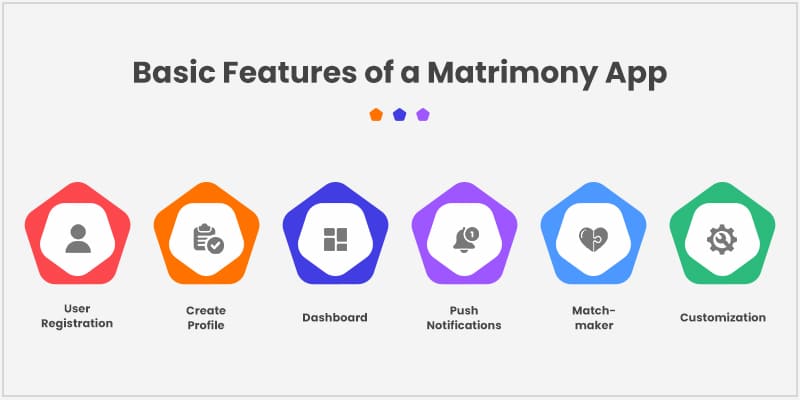 Basic Features of a Matrimony App

User Registration

Create Profile

Dashboard

Push Notifications

Match-maker

Customization